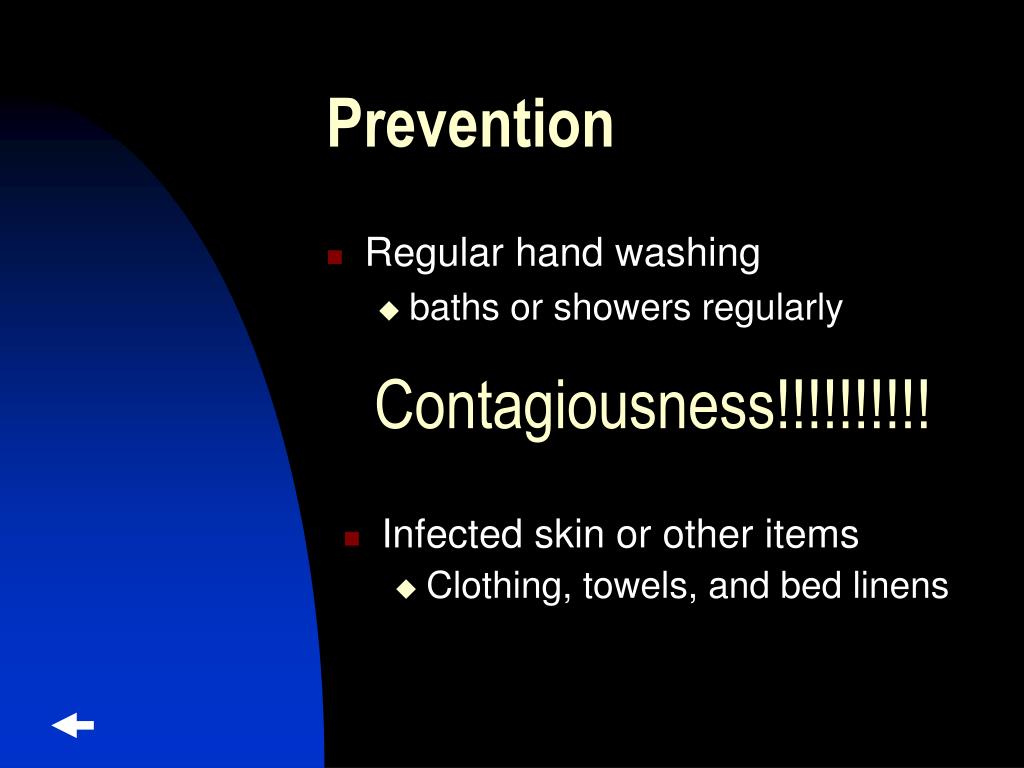 Prevention

- Regular hand washing
  - baths or showers regularly

Contagiousness!!!!!!!!!!

- Infected skin or other items
  - Clothing, towels, and bed linens